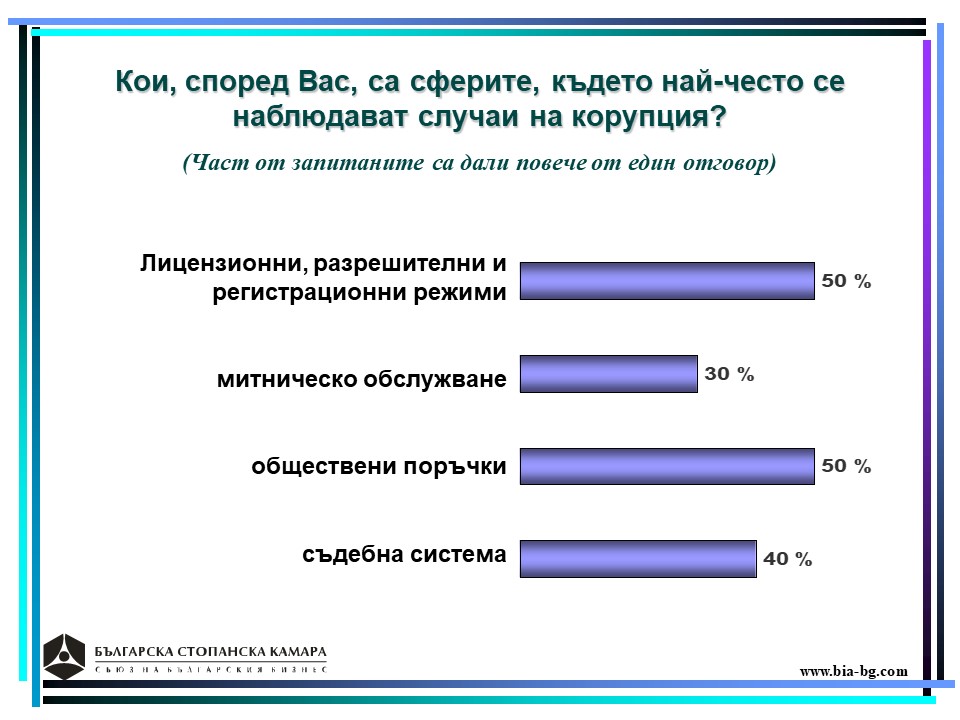 Кои, според Вас, са сферите, където най-често се наблюдават случаи на корупция?

(Част от запитаните са дали повече от един отговор)

Лицензионни, разрешителни и регистрационни режими
50 %

митническо обслужване
30 %

обществени поръчки
50 %

съдебна система
40 %

БЪЛГАРСКА СТОПАНСКА КАМАРА
СЪЮЗ НА БЪЛГАРСКИЯ БИЗНЕС

www.bia-bg.com